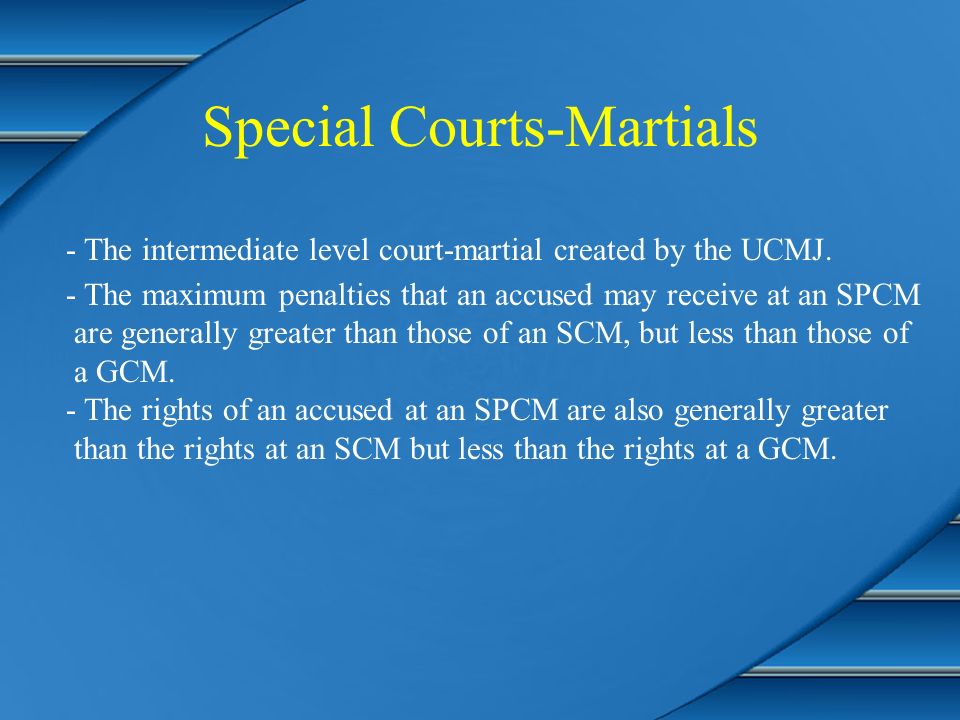 Special Courts-Martials

- The intermediate level court-martial created by the UCMJ.

- The maximum penalties that an accused may receive at an SPCM are generally greater than those of an SCM, but less than those of a GCM.

- The rights of an accused at an SPCM are also generally greater than the rights at an SCM but less than the rights at a GCM.